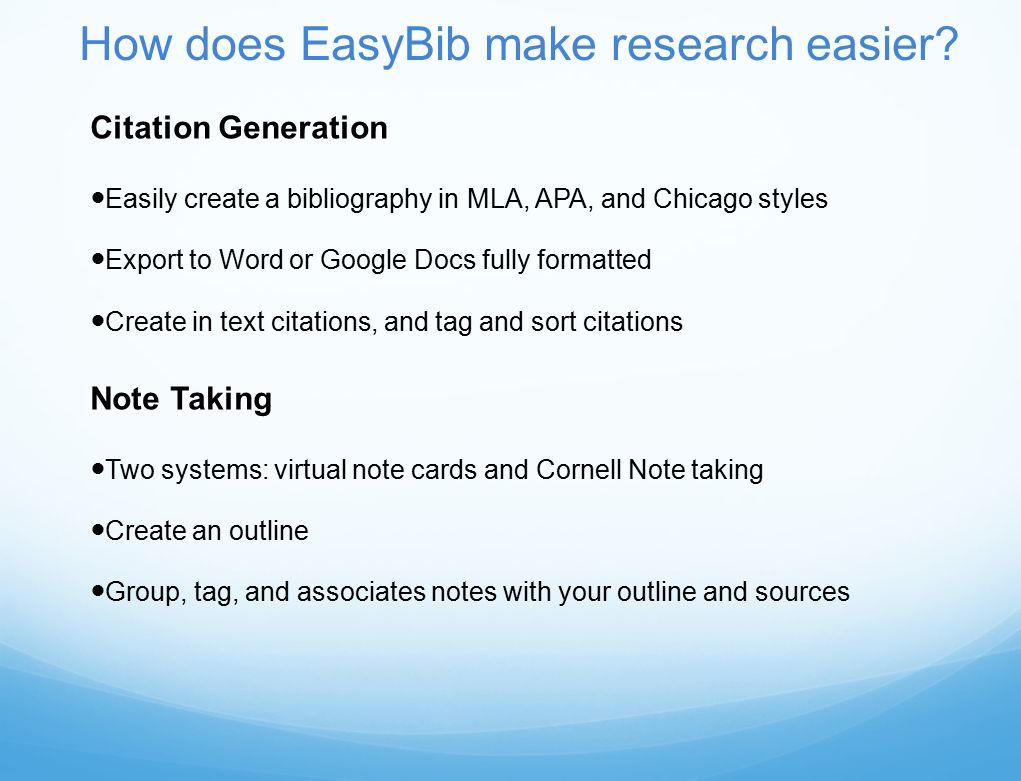 How does EasyBib make research easier?

Citation Generation

●Easily create a bibliography in MLA, APA, and Chicago styles

●Export to Word or Google Docs fully formatted

●Create in text citations, and tag and sort citations

Note Taking

●Two systems: virtual note cards and Cornell Note taking

●Create an outline

●Group, tag, and associates notes with your outline and sources